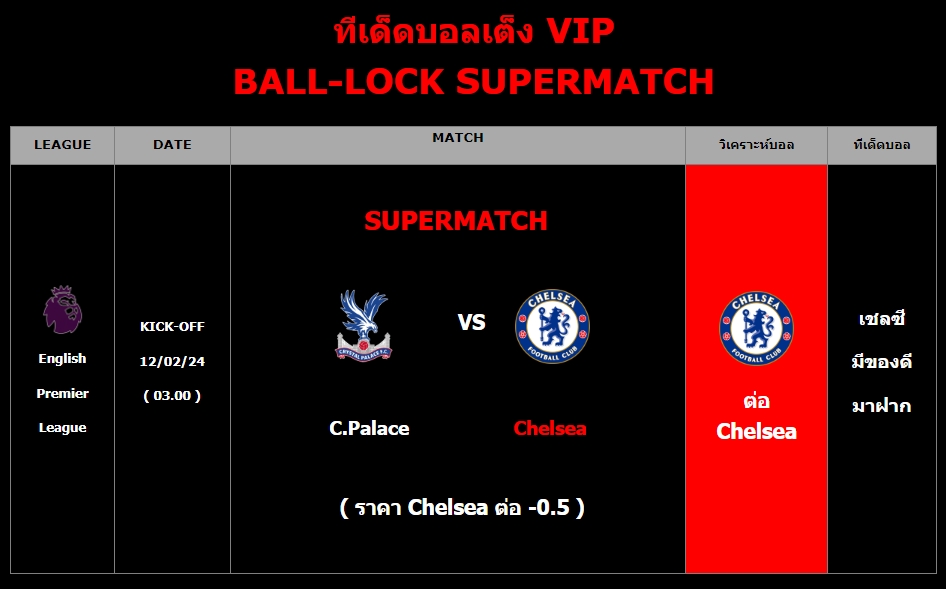 ทีเด็ดบอลเต็ง VIP
BALL-LOCK SUPERMATCH

| LEAGUE | DATE | MATCH | วิเคราะห์บอล | ทีเด็ดบอล |
|---|---|---|---|---|
| English Premier League | KICK-OFF 12/02/24 ( 03.00 ) | SUPERMATCH CRYSTAL PALACE F.C. VS CHELSEA FOOTBALL CLUB C.Palace Chelsea ( ราคา Chelsea ต่อ -0.5 ) | CHELSEA FOOTBALL CLUB ต่อ Chelsea | เชลซี มีของดี มาฝาก |